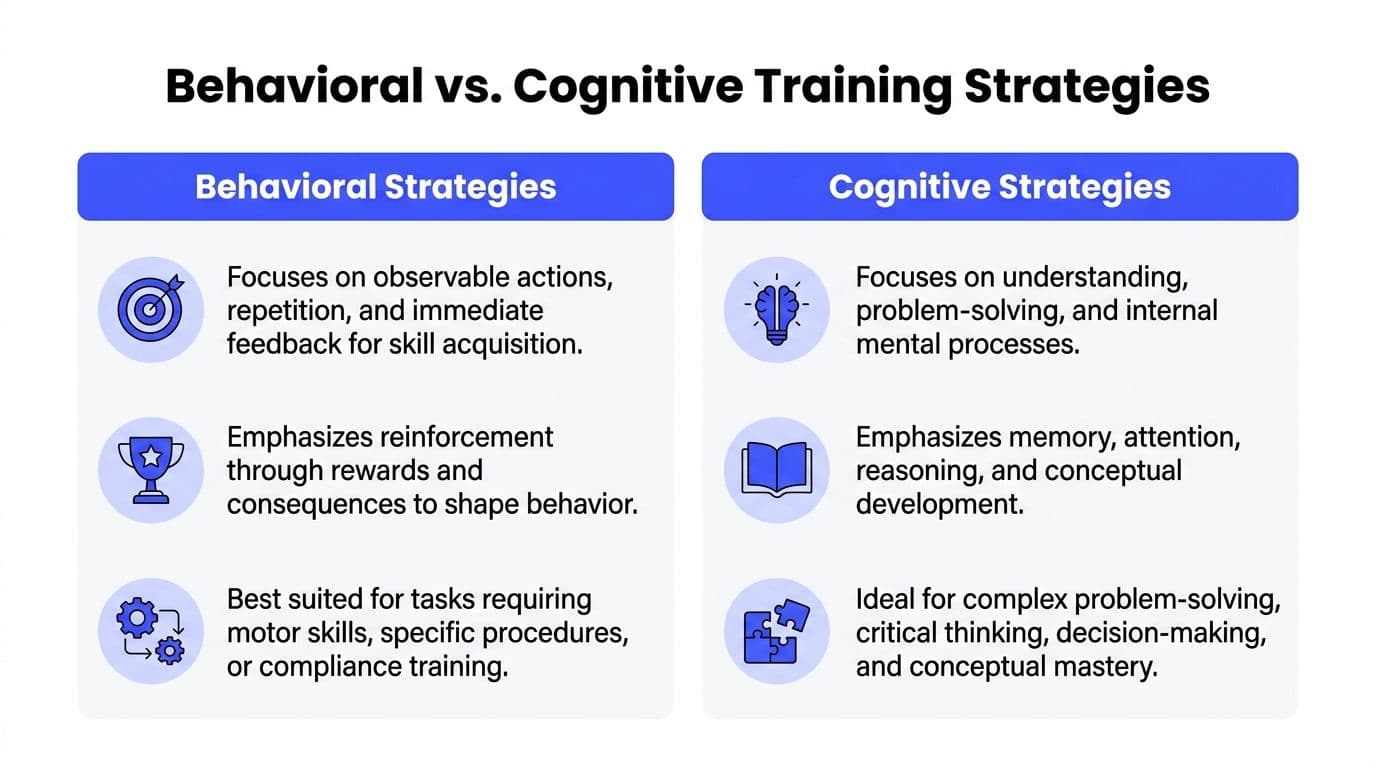 Behavioral vs. Cognitive Training Strategies

Behavioral Strategies

Focuses on observable actions, repetition, and immediate feedback for skill acquisition.

Emphasizes reinforcement through rewards and consequences to shape behavior.

Best suited for tasks requiring motor skills, specific procedures, or compliance training.

Cognitive Strategies

Focuses on understanding, problem-solving, and internal mental processes.

Emphasizes memory, attention, reasoning, and conceptual development.

Ideal for complex problem-solving, critical thinking, decision-making, and conceptual mastery.